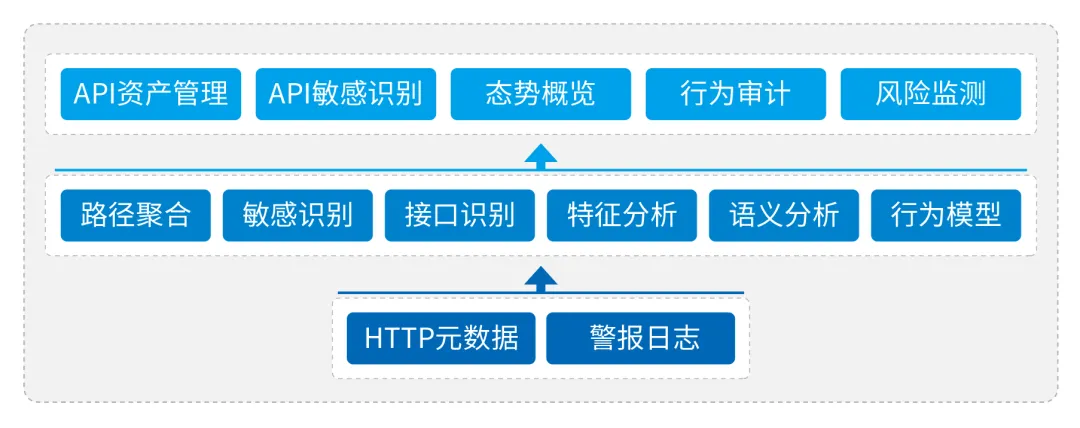 API资产管理 API敏感识别 态势概览 行为审计 风险监测

路径聚合 敏感识别 接口识别 特征分析 语义分析 行为模型

HTTP元数据 警报日志